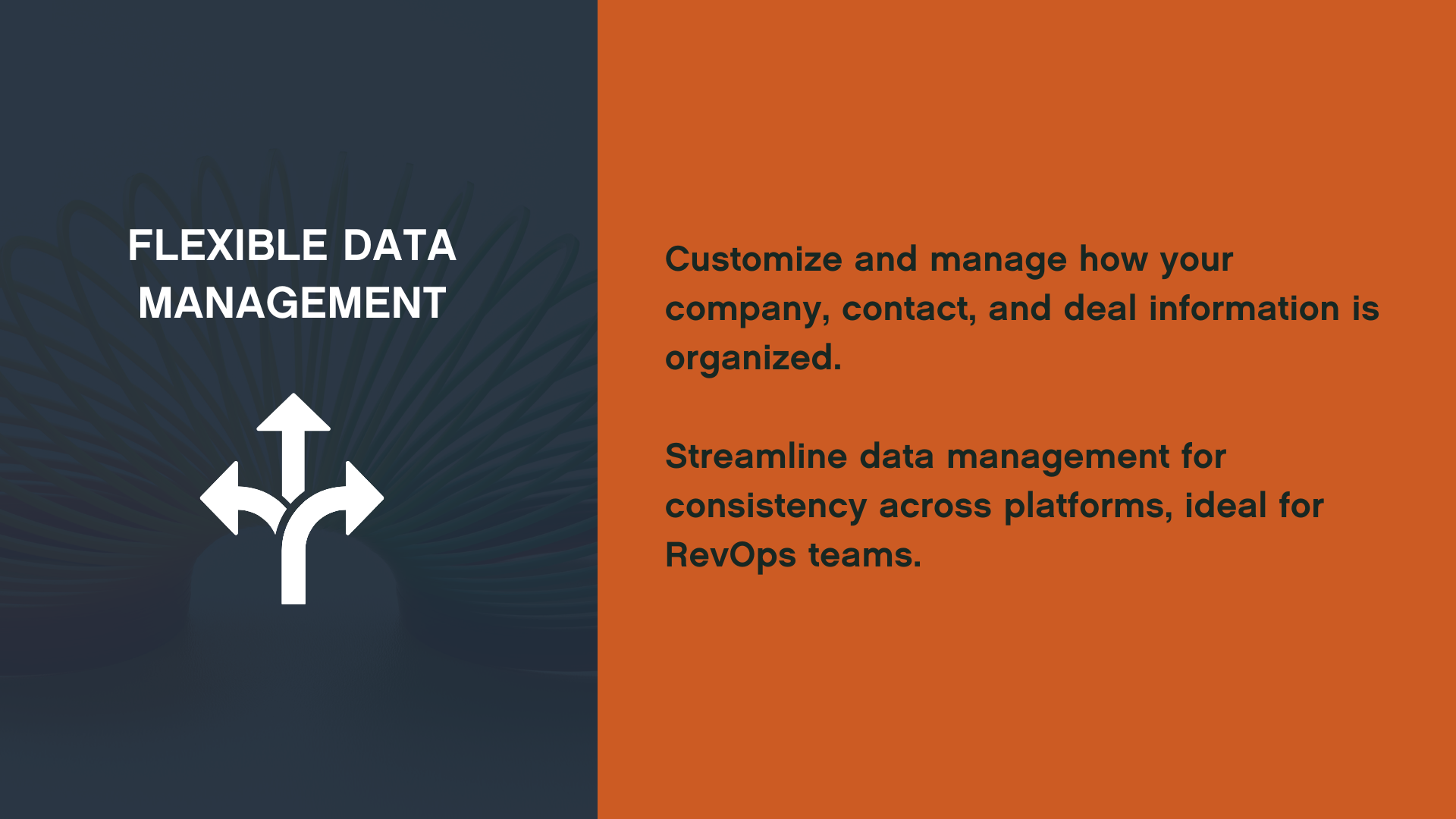 FLEXIBLE DATA MANAGEMENT

Customize and manage how your company, contact, and deal information is organized.

Streamline data management for consistency across platforms, ideal for RevOps teams.